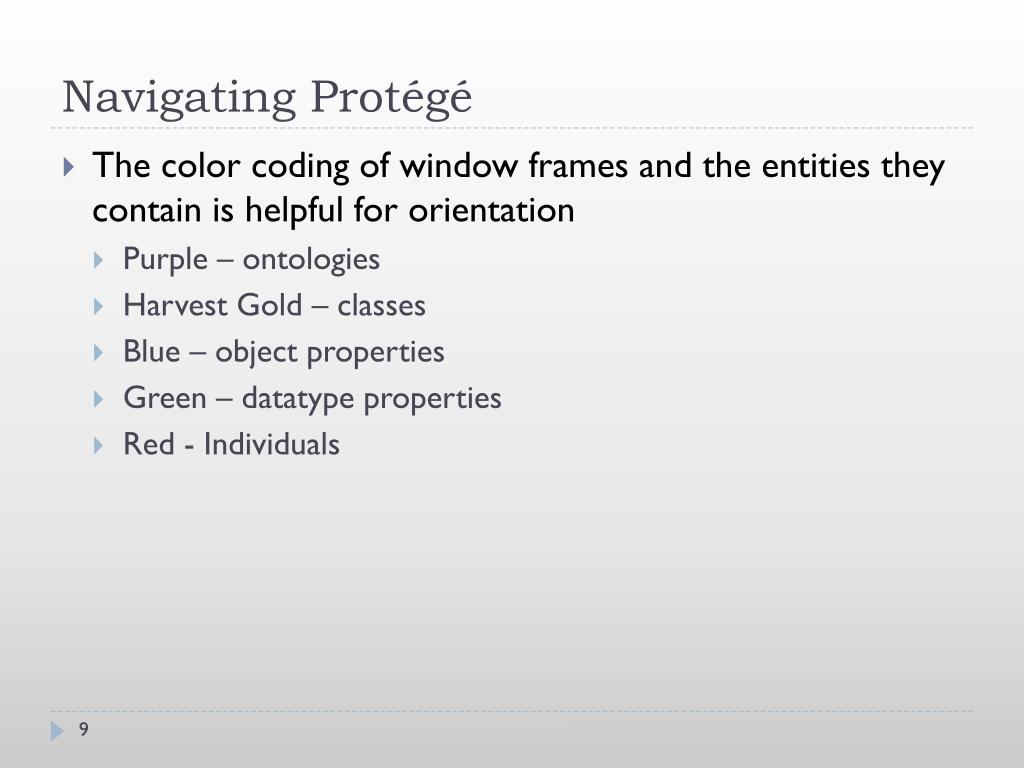 Navigating Protégé

The color coding of window frames and the entities they contain is helpful for orientation

Purple – ontologies

Harvest Gold – classes

Blue – object properties

Green – datatype properties

Red - Individuals

9